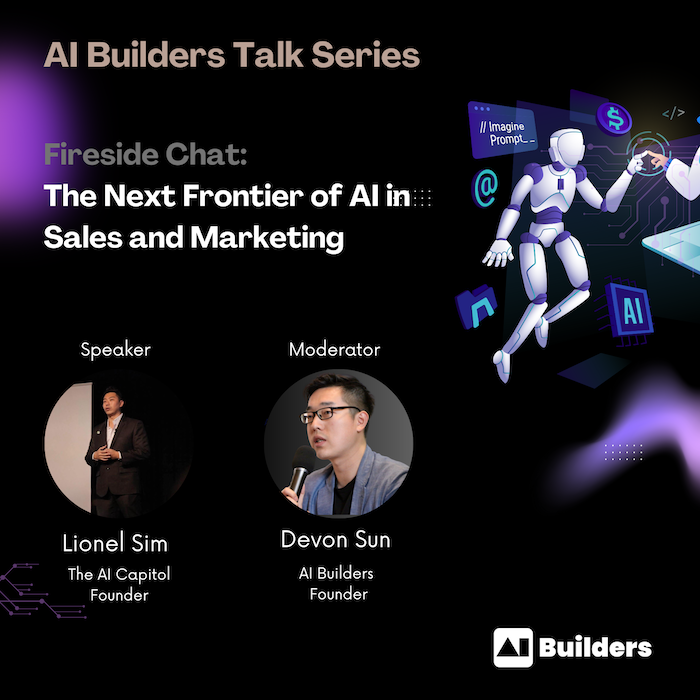 AI Builders Talk Series

Fireside Chat:
The Next Frontier of AI in Sales and Marketing

// Imagine Prompt_

$

</>

@

AI

Speaker

Lionel Sim
The AI Capitol
Founder

Moderator

Devon Sun
AI Builders
Founder

AI Builders